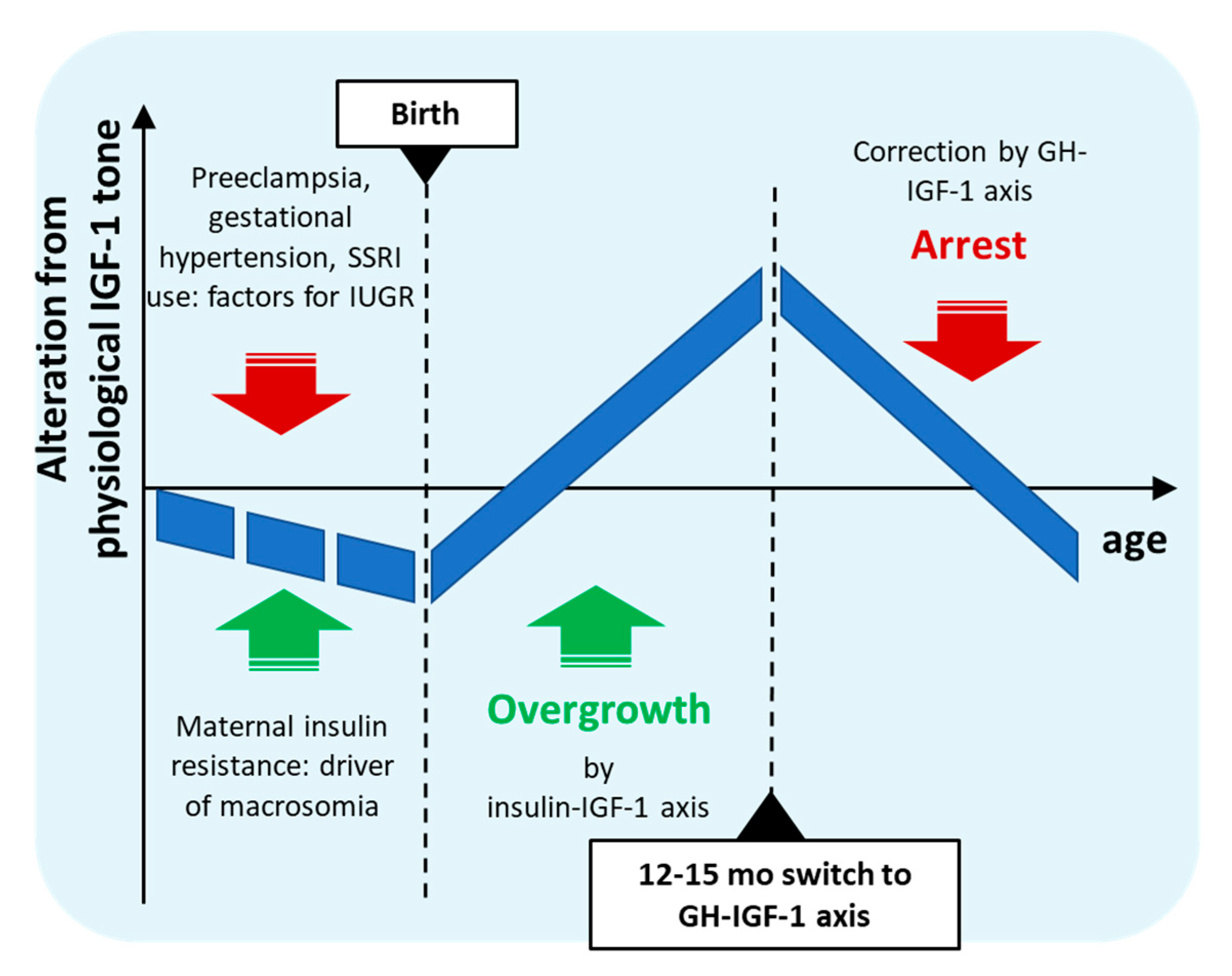 Alteration from physiological IGF-1 tone

Birth

Preeclampsia, gestational hypertension, SSRI use: factors for IUGR

Correction by GH-IGF-1 axis

Arrest

age

Maternal insulin resistance: driver of macrosomia

Overgrowth

by insulin-IGF-1 axis

12-15 mo switch to GH-IGF-1 axis